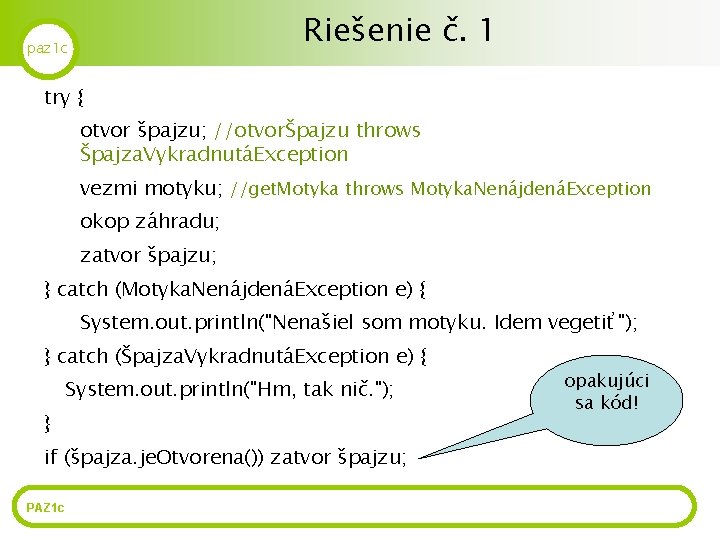 paz1c

Riešenie č. 1

try {

otvor špajzu; //otvorŠpajzu throws ŠpajzaVykradnutáException

vezmi motyku; //getMotyka throws MotykaNenájdenáException

okop záhradu;

zatvor špajzu;

} catch (MotykaNenájdenáException e) {

System.out.println("Nenašiel som motyku. Idem vegetiť");

} catch (ŠpajzaVykradnutáException e) {

System.out.println("Hm, tak nič.");

}

if (špajza.jeOtvorena()) zatvor špajzu;

opakujúci sa kód!

PAZ1c